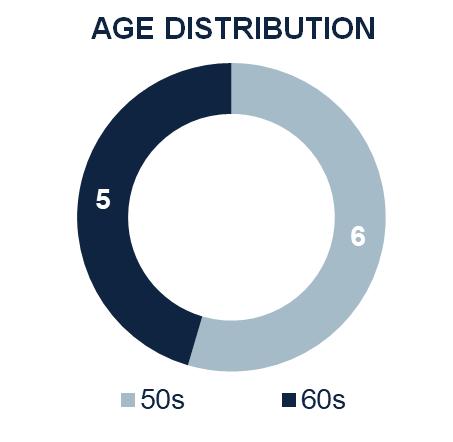 AGE DISTRIBUTION

5

6

50s 60s